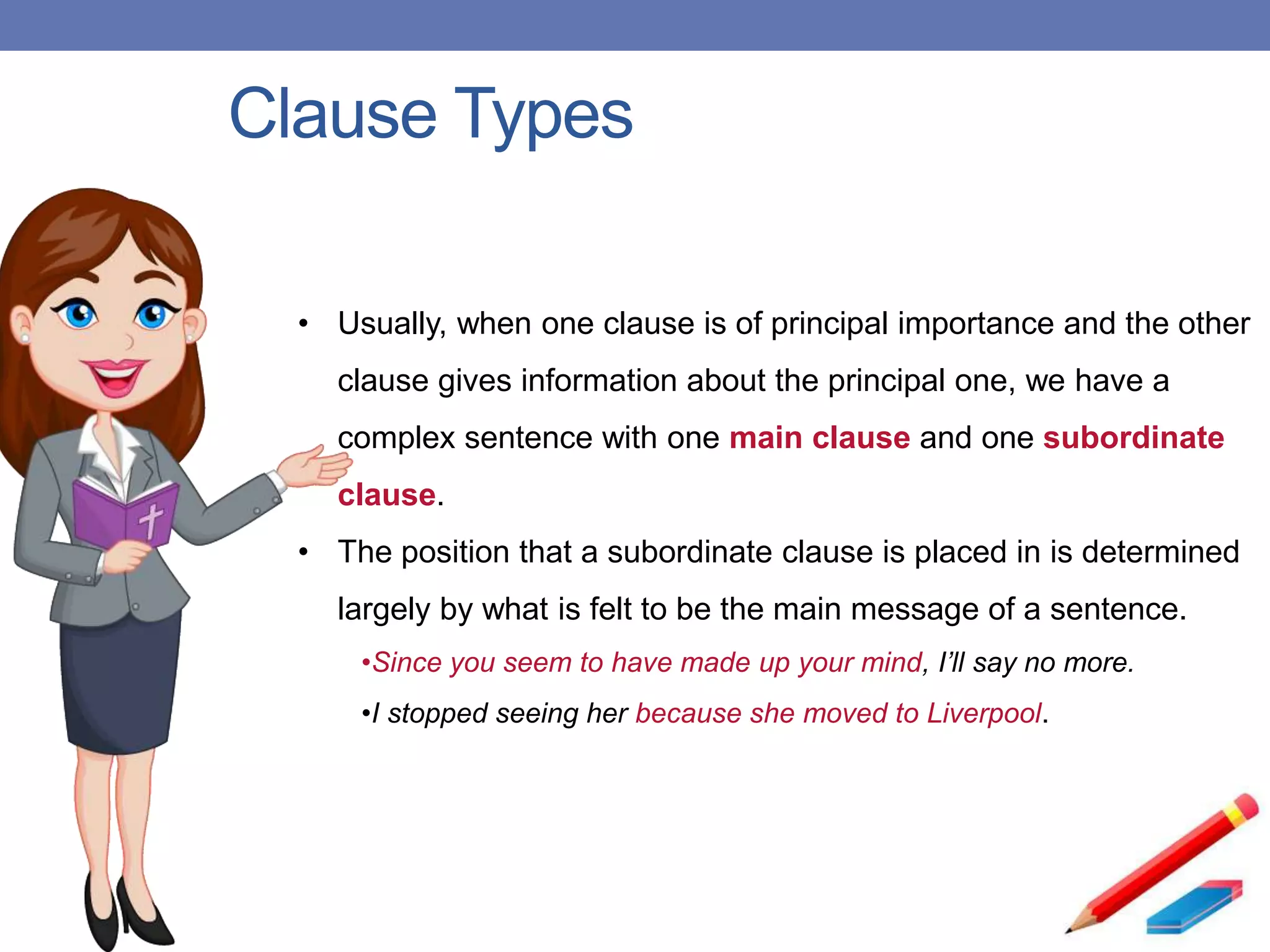 Clause Types

• Usually, when one clause is of principal importance and the other clause gives information about the principal one, we have a complex sentence with one main clause and one subordinate clause.

• The position that a subordinate clause is placed in is determined largely by what is felt to be the main message of a sentence.

•Since you seem to have made up your mind, I'll say no more.

•I stopped seeing her because she moved to Liverpool.